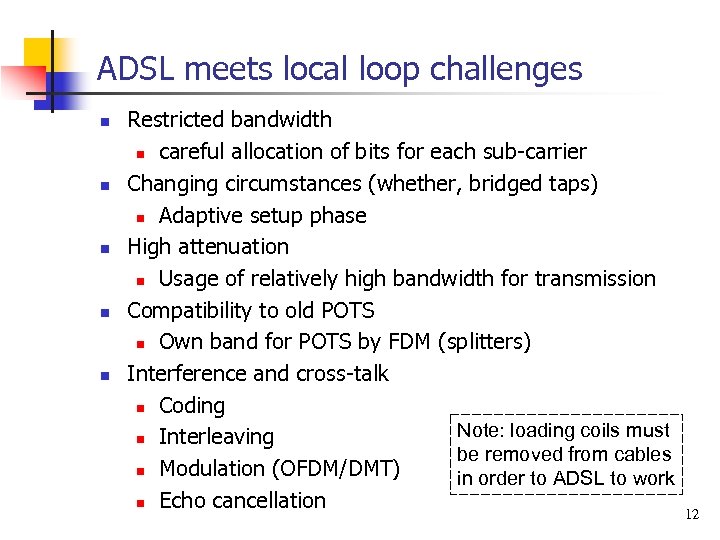 ADSL meets local loop challenges

- Restricted bandwidth
  - careful allocation of bits for each sub-carrier
- Changing circumstances (whether, bridged taps)
  - Adaptive setup phase
- High attenuation
  - Usage of relatively high bandwidth for transmission
- Compatibility to old POTS
  - Own band for POTS by FDM (splitters)
- Interference and cross-talk
  - Coding
  - Interleaving
  - Modulation (OFDM/DMT)
  - Echo cancellation

Note: loading coils must be removed from cables in order to ADSL to work

12